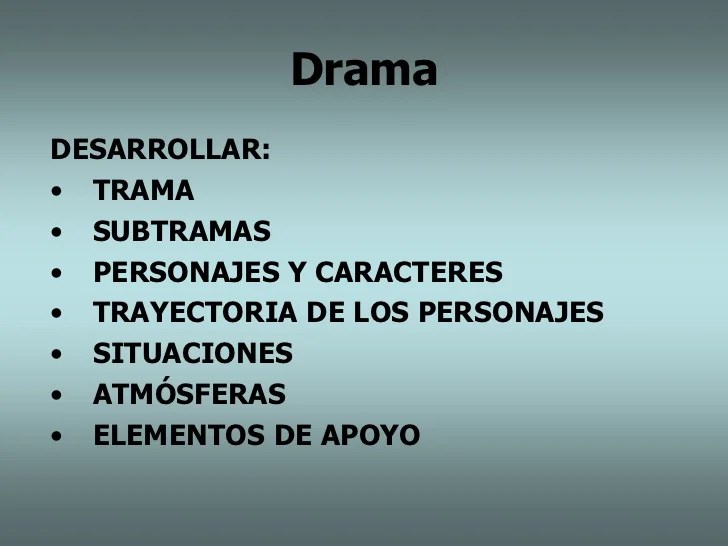 Drama

DESARROLLAR:
• TRAMA
• SUBTRAMAS
• PERSONAJES Y CARACTERES
• TRAYECTORIA DE LOS PERSONAJES
• SITUACIONES
• ATMÓSFERAS
• ELEMENTOS DE APOYO